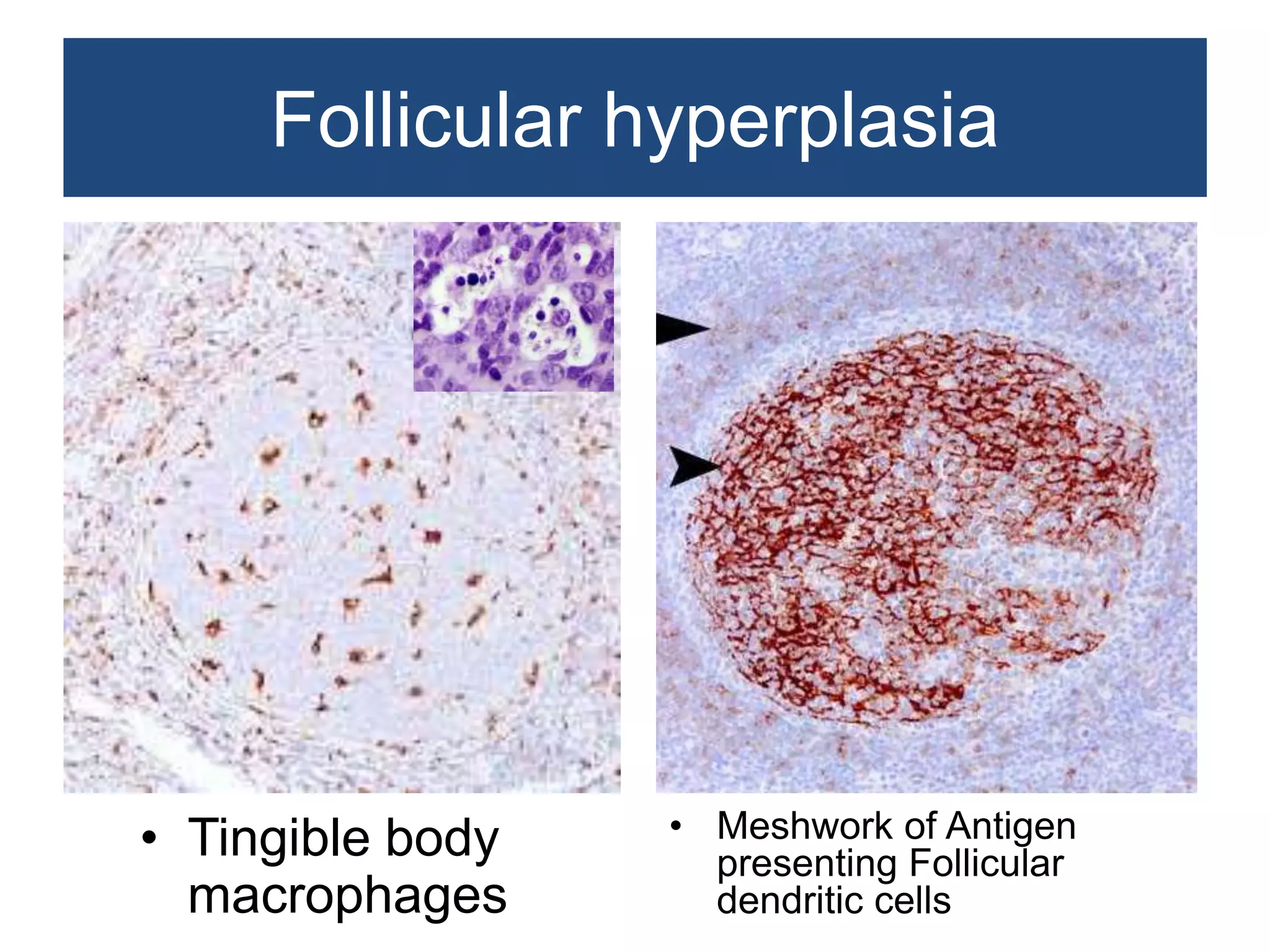 Follicular hyperplasia

• Tingible body macrophages

• Meshwork of Antigen presenting Follicular dendritic cells